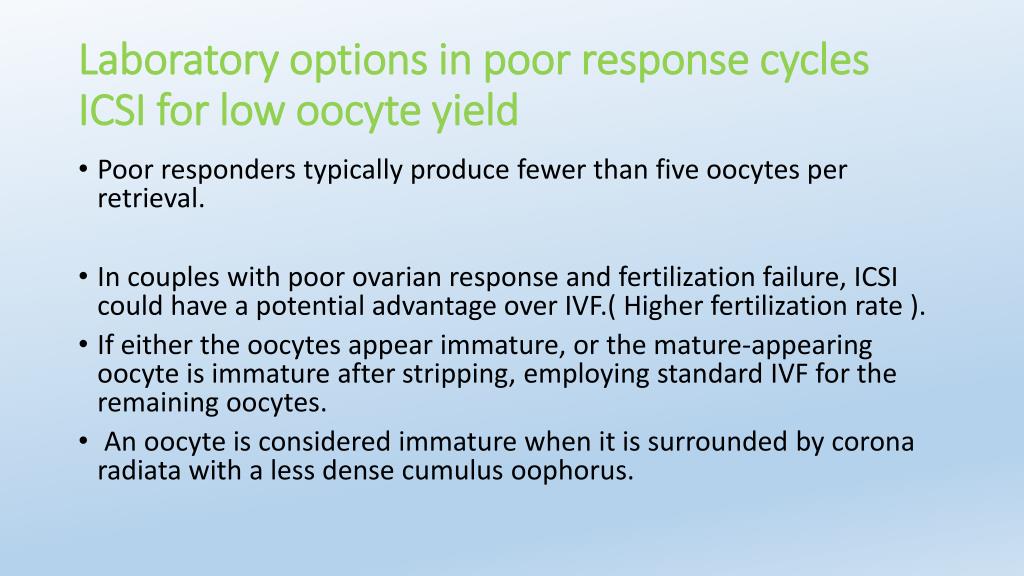 Laboratory options in poor response cycles
ICSI for low oocyte yield

• Poor responders typically produce fewer than five oocytes per retrieval.

• In couples with poor ovarian response and fertilization failure, ICSI could have a potential advantage over IVF.( Higher fertilization rate ).
• If either the oocytes appear immature, or the mature-appearing oocyte is immature after stripping, employing standard IVF for the remaining oocytes.
• An oocyte is considered immature when it is surrounded by corona radiata with a less dense cumulus oophorus.